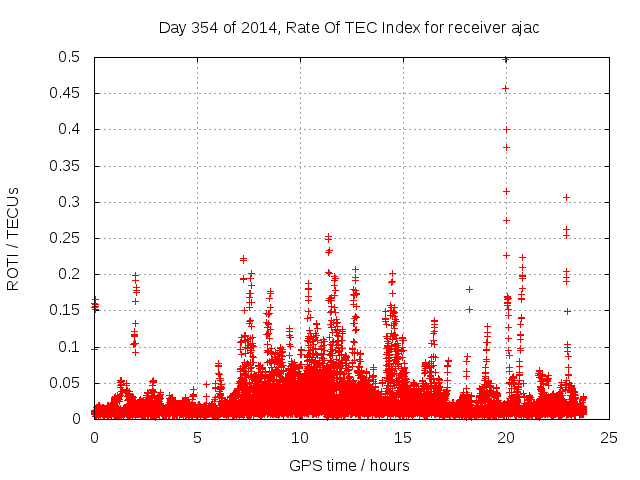 Day 354 of 2014, Rate Of TEC Index for receiver ajac

ROTI / TECUs

0.5
0.45
0.4
0.35
0.3
0.25
0.2
0.15
0.1
0.05
0

0
5
10
15
20
25

GPS time / hours